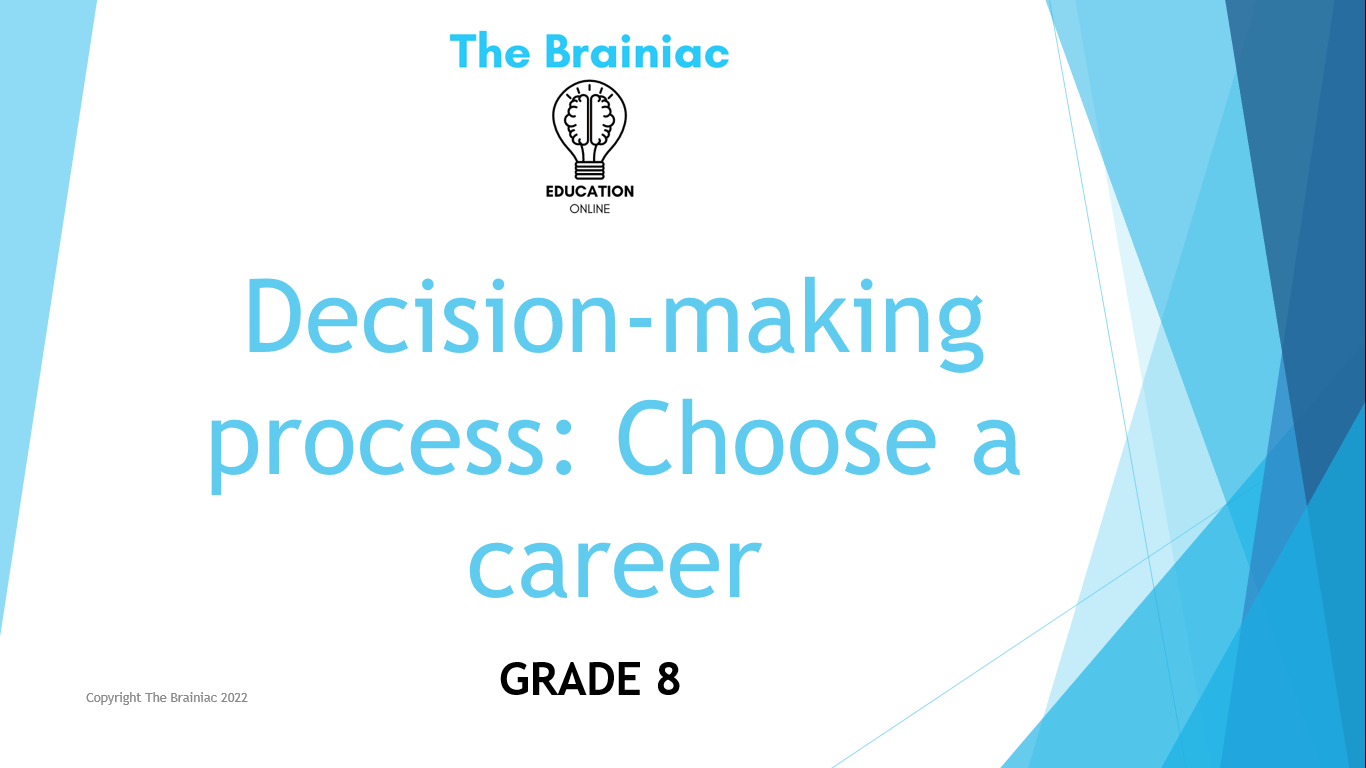 The Brainiac

EDUCATION
ONLINE

Decision-making process: Choose a career

GRADE 8

Copyright The Brainiac 2022